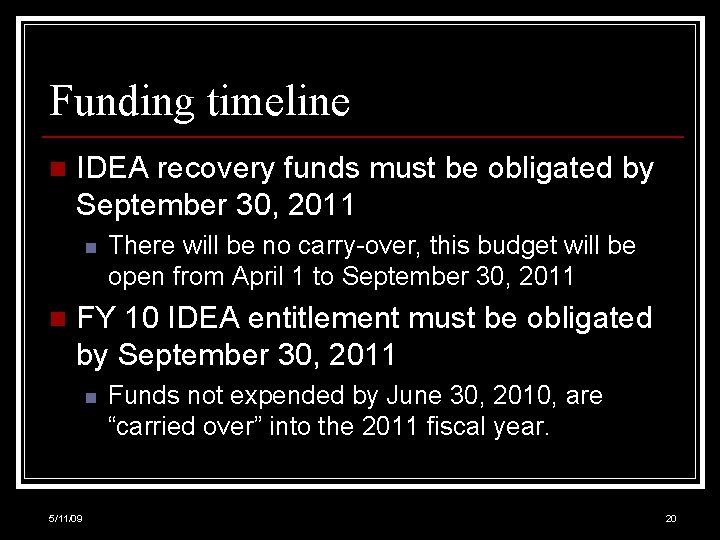 Funding timeline

IDEA recovery funds must be obligated by September 30, 2011

There will be no carry-over, this budget will be open from April 1 to September 30, 2011

FY 10 IDEA entitlement must be obligated by September 30, 2011

Funds not expended by June 30, 2010, are “carried over” into the 2011 fiscal year.

5/11/09

20